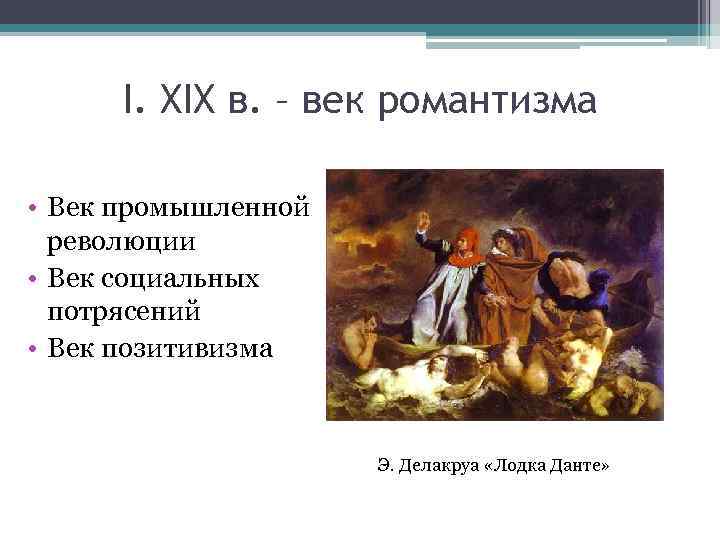 I. XIX в. – век романтизма

• Век промышленной революции
• Век социальных потрясений
• Век позитивизма

Э. Делакруа «Лодка Данте»